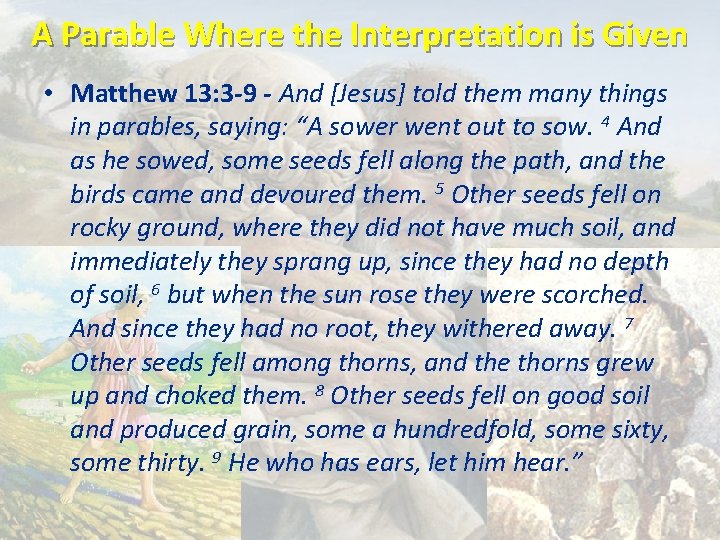 A Parable Where the Interpretation is Given

• Matthew 13:3-9 - And [Jesus] told them many things in parables, saying: “A sower went out to sow. $^4$ And as he sowed, some seeds fell along the path, and the birds came and devoured them. $^5$ Other seeds fell on rocky ground, where they did not have much soil, and immediately they sprang up, since they had no depth of soil, $^6$ but when the sun rose they were scorched. And since they had no root, they withered away. $^7$ Other seeds fell among thorns, and the thorns grew up and choked them. $^8$ Other seeds fell on good soil and produced grain, some a hundredfold, some sixty, some thirty. $^9$ He who has ears, let him hear.”